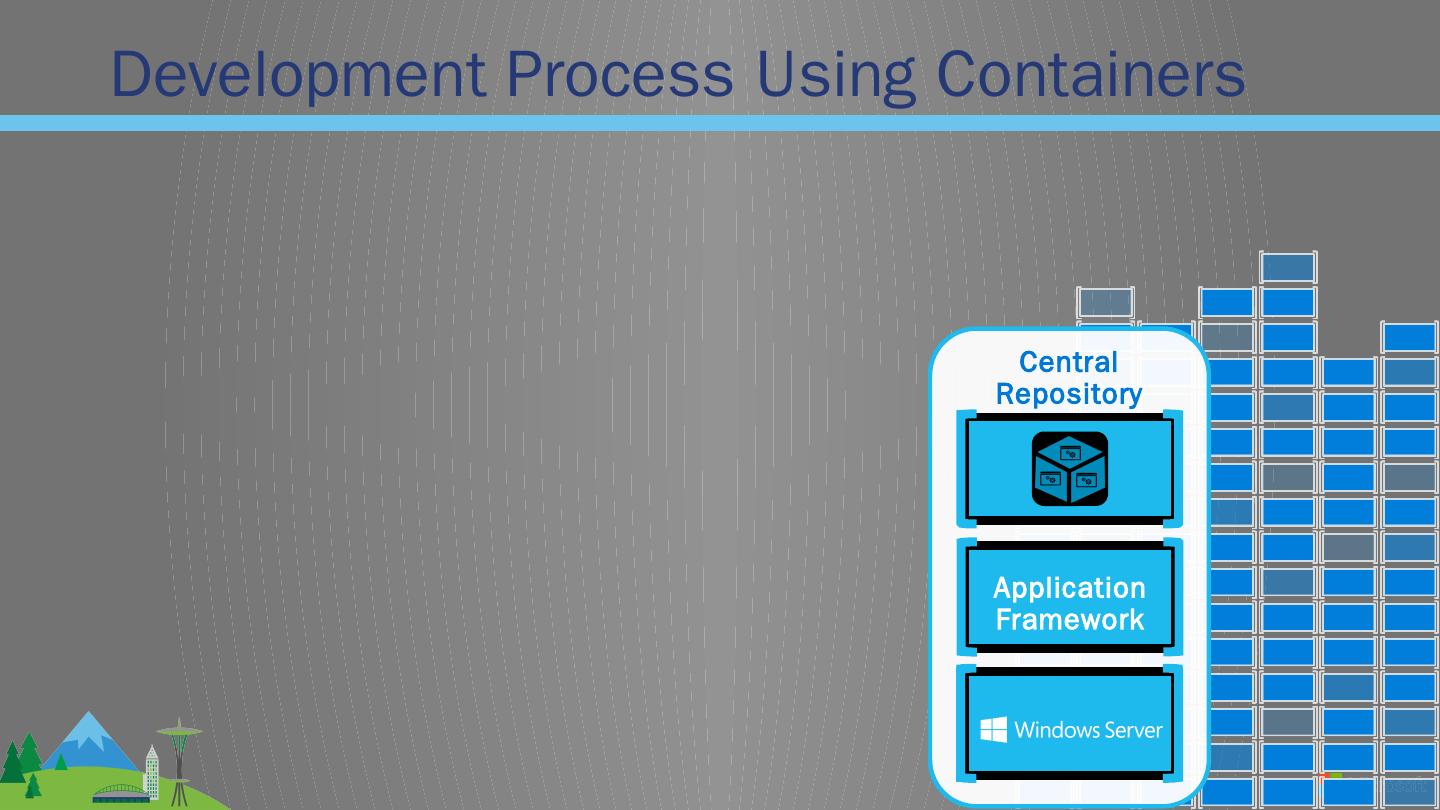 Development Process Using Containers

Central Repository

Application Framework

Windows Server